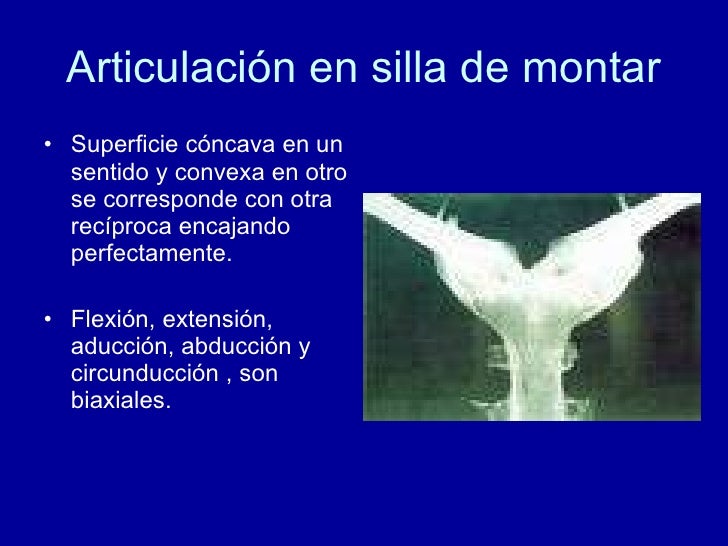 Articulación en silla de montar

• Superficie cóncava en un sentido y convexa en otro se corresponde con otra recíproca encajando perfectamente.

• Flexión, extensión, aducción, abducción y circunducción , son biaxiales.